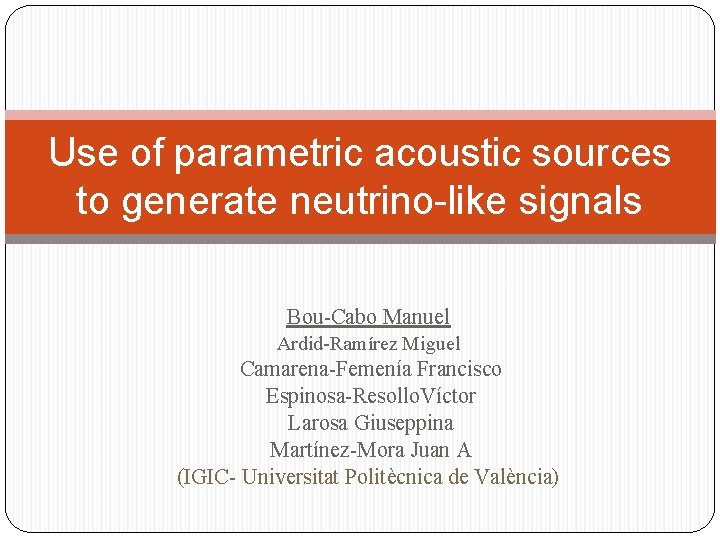 Use of parametric acoustic sources to generate neutrino-like signals

Bou-Cabo Manuel
Ardid-Ramírez Miguel
Camarena-Femenía Francisco
Espinosa-ResolloVíctor
Larosa Giuseppina
Martínez-Mora Juan A
(IGIC- Universitat Politècnica de València)